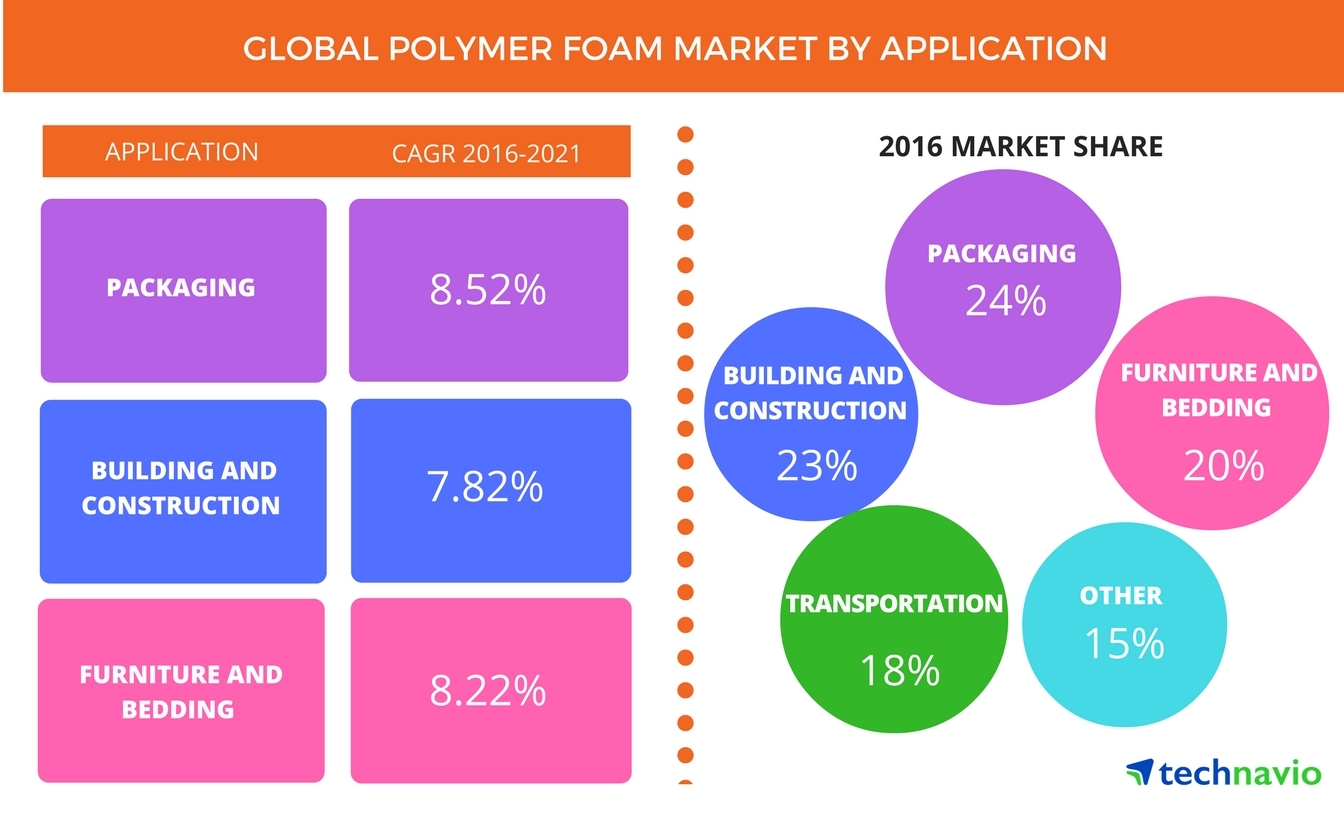 GLOBAL POLYMER FOAM MARKET BY APPLICATION

| APPLICATION | CAGR 2016-2021 |
|---|---|
| PACKAGING | 8.52% |
| BUILDING AND CONSTRUCTION | 7.82% |
| FURNITURE AND BEDDING | 8.22% |

2016 MARKET SHARE

PACKAGING 24%

BUILDING AND CONSTRUCTION 23%

FURNITURE AND BEDDING 20%

TRANSPORTATION 18%

OTHER 15%

technavio